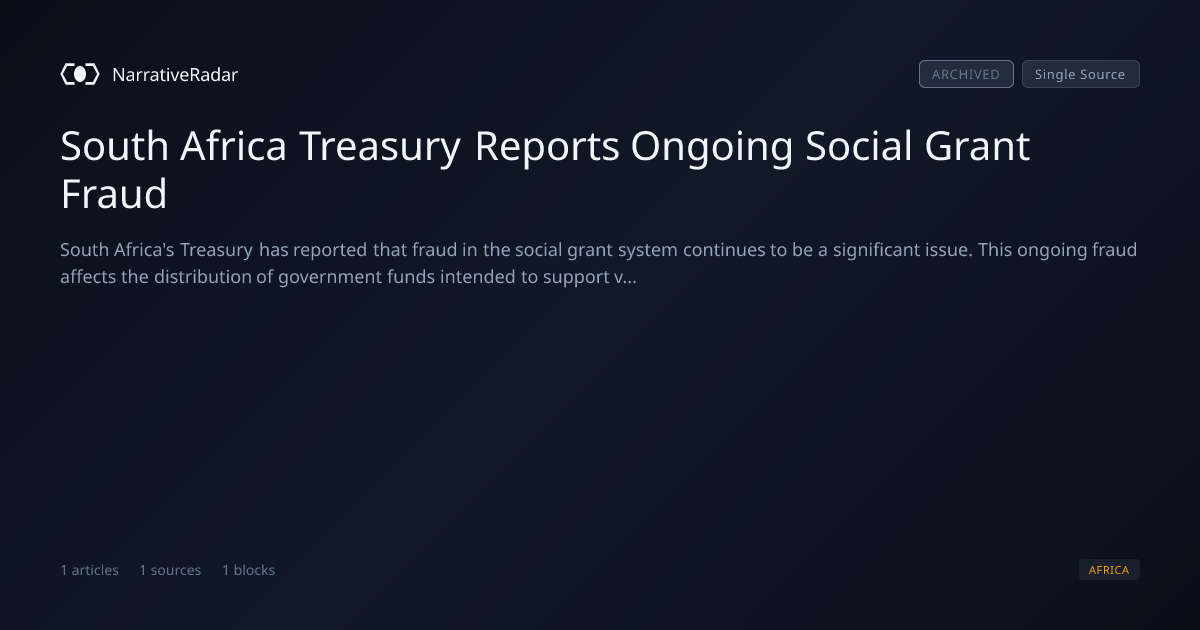 NarrativeRadar

ARCHIVED Single Source

South Africa Treasury Reports Ongoing Social Grant Fraud

South Africa's Treasury has reported that fraud in the social grant system continues to be a significant issue. This ongoing fraud affects the distribution of government funds intended to support v...

1 articles 1 sources 1 blocks

AFRICA